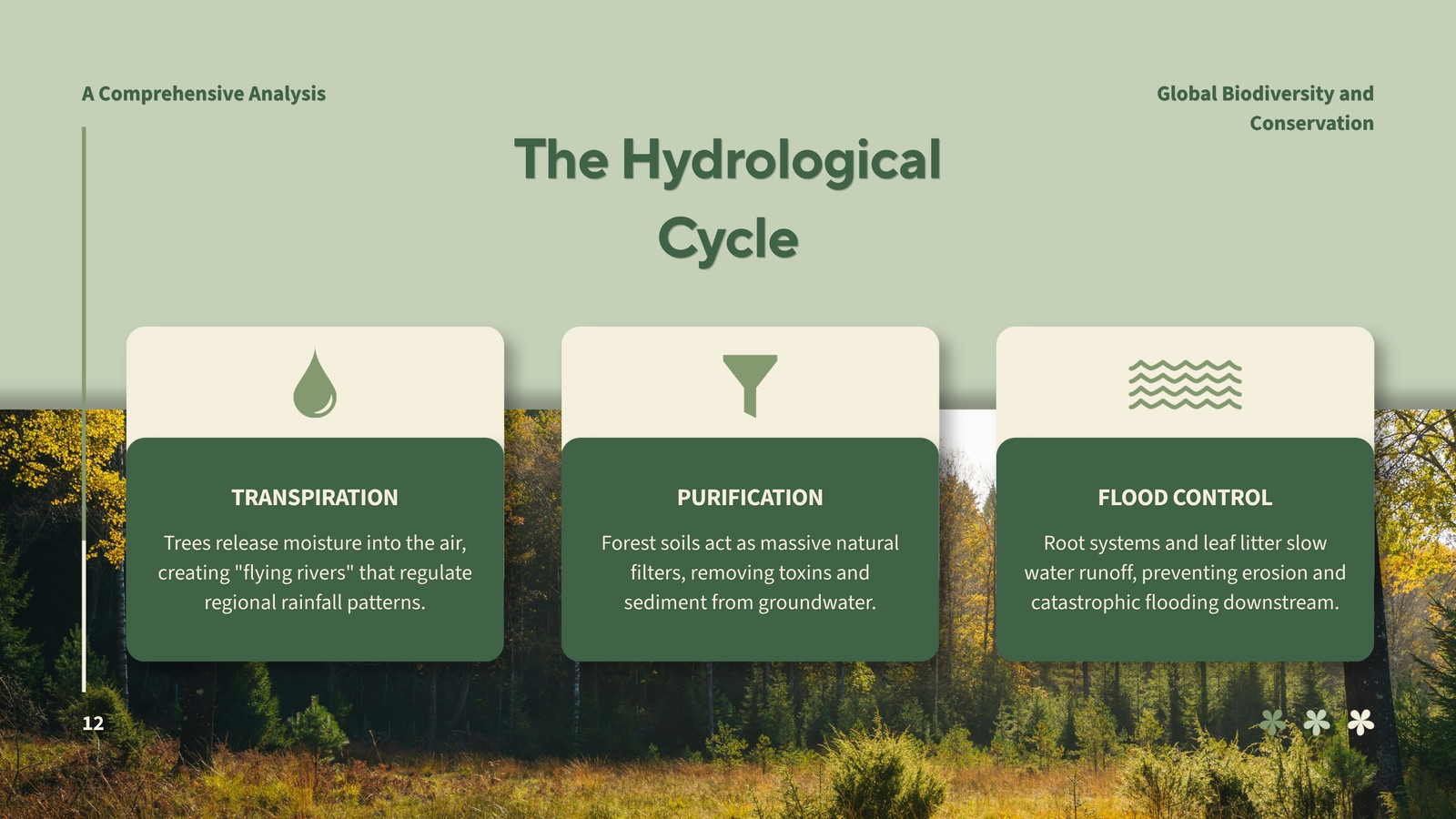 A Comprehensive Analysis

Global Biodiversity and Conservation

The Hydrological Cycle

TRANSPIRATION

Trees release moisture into the air, creating "flying rivers" that regulate regional rainfall patterns.

PURIFICATION

Forest soils act as massive natural filters, removing toxins and sediment from groundwater.

FLOOD CONTROL

Root systems and leaf litter slow water runoff, preventing erosion and catastrophic flooding downstream.

12